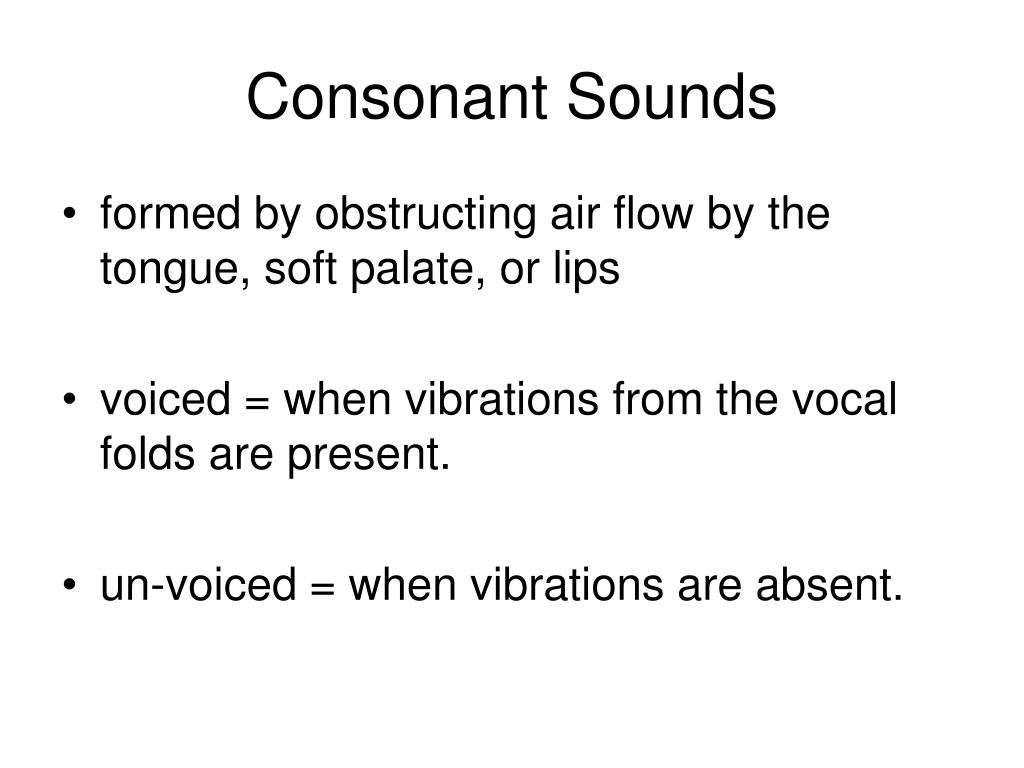 Consonant Sounds

• formed by obstructing air flow by the tongue, soft palate, or lips

• voiced = when vibrations from the vocal folds are present.

• un-voiced = when vibrations are absent.